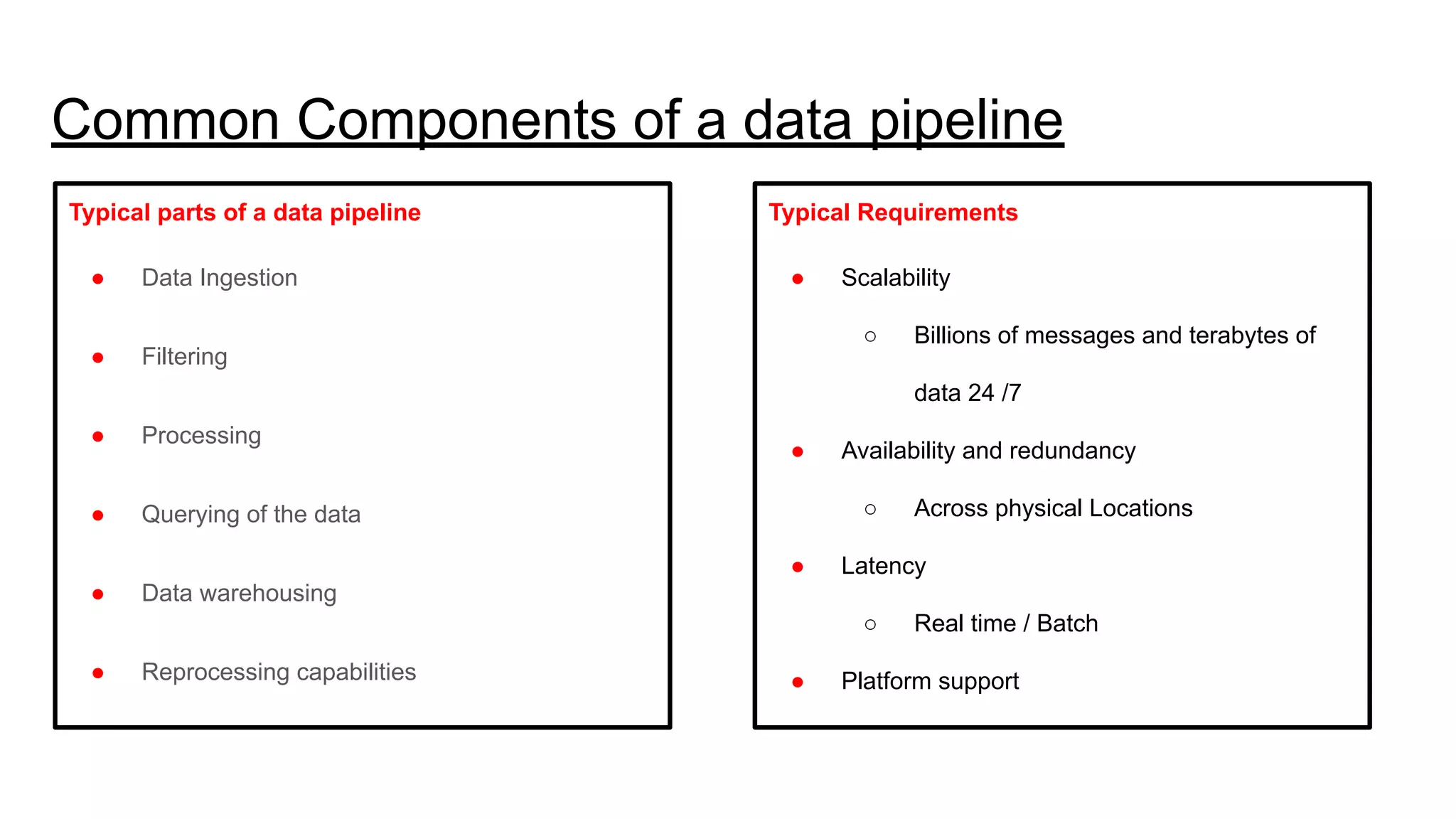 Common Components of a data pipeline

Typical parts of a data pipeline

- Data Ingestion
- Filtering
- Processing
- Querying of the data
- Data warehousing
- Reprocessing capabilities

Typical Requirements

- Scalability
  - Billions of messages and terabytes of data 24 /7
- Availability and redundancy
  - Across physical Locations
- Latency
  - Real time / Batch
- Platform support